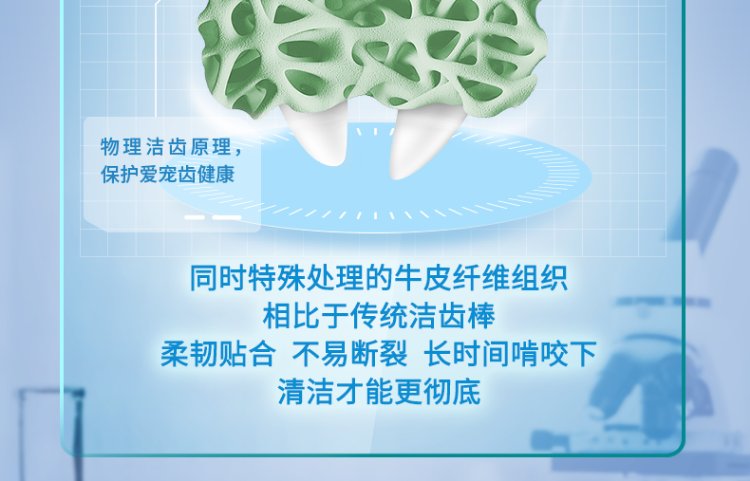 物理洁齿原理，
保护爱宠齿健康

同时特殊处理的牛皮纤维组织
相比于传统洁齿棒
柔韧贴合 不易断裂 长时间啃咬下
清洁才能更彻底